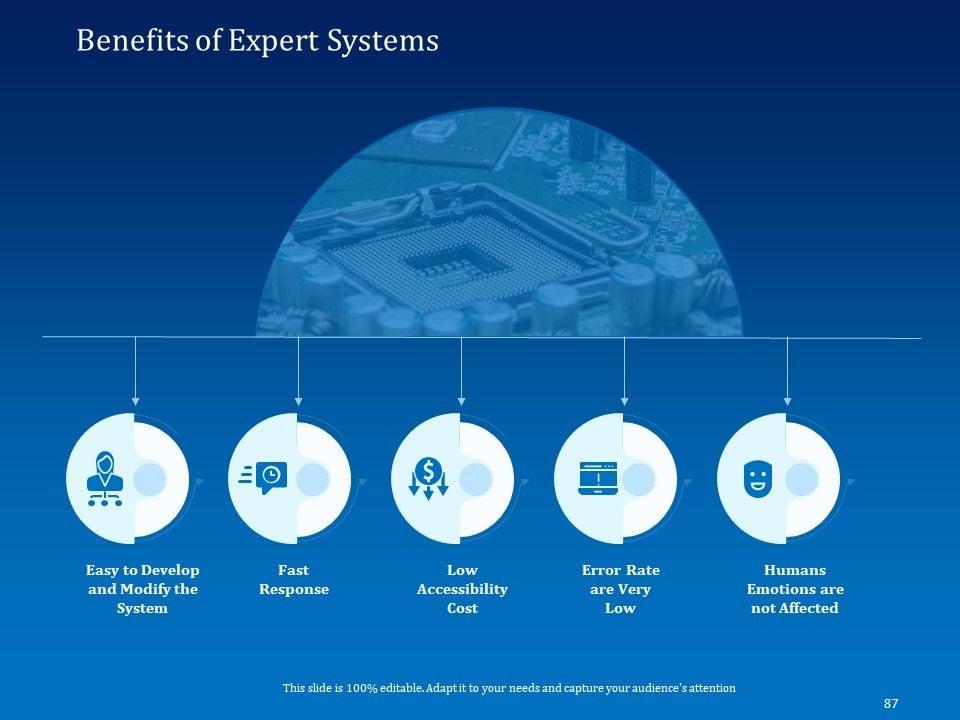 Benefits of Expert Systems

Easy to Develop and Modify the System

Fast Response

Low Accessibility Cost

Error Rate are Very Low

Humans Emotions are not Affected

This slide is 100% editable. Adapt it to your needs and capture your audience's attention

87